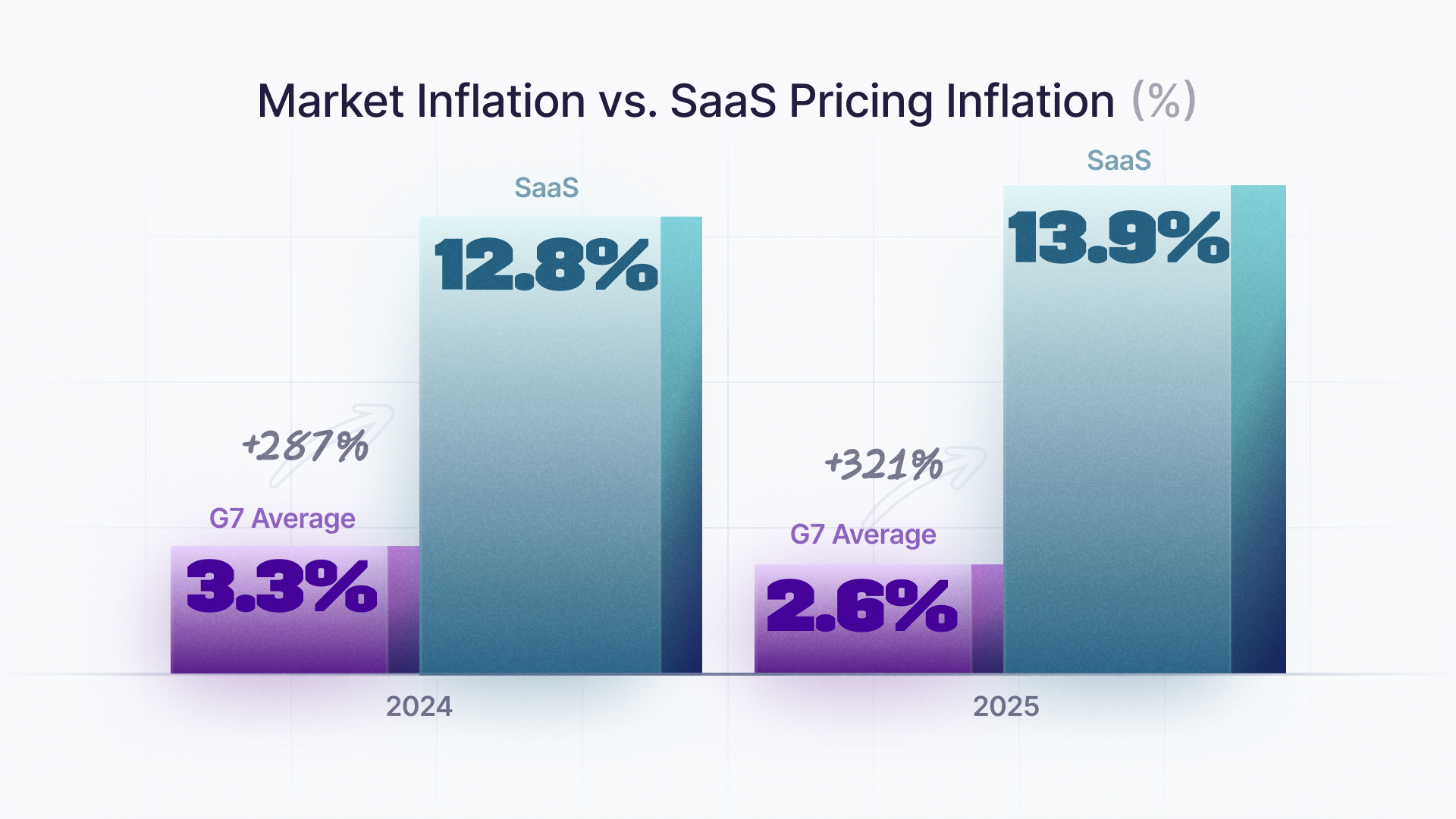 Market Inflation vs. SaaS Pricing Inflation (%)

SaaS

12.8%

+287%

G7 Average

3.3%

2024

SaaS

13.9%

+321%

G7 Average

2.6%

2025